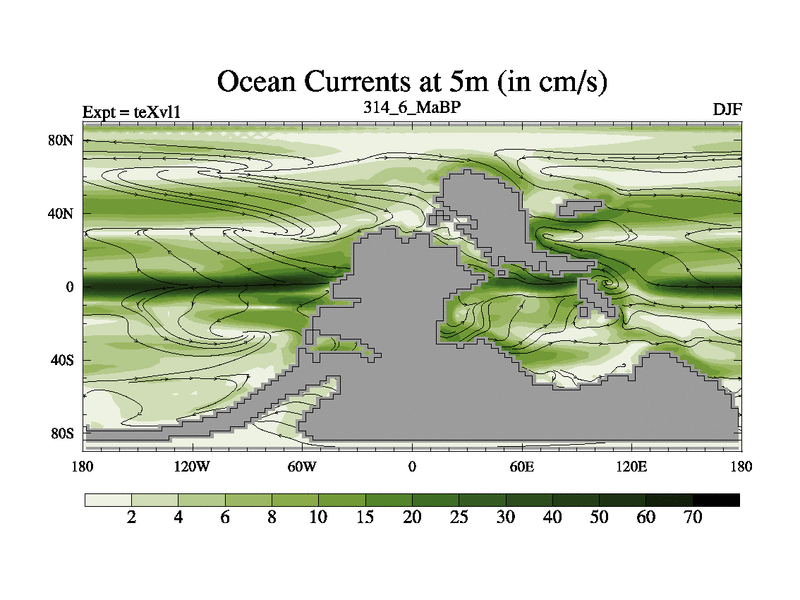 Ocean Currents at 5m (in cm/s)

Expt = teXvl1

314_6_MaBP

DJF

80N
40N
0
40S
80S

180 120W 60W 0 60E 120E 180

2 4 6 8 10 15 20 25 30 40 50 60 70